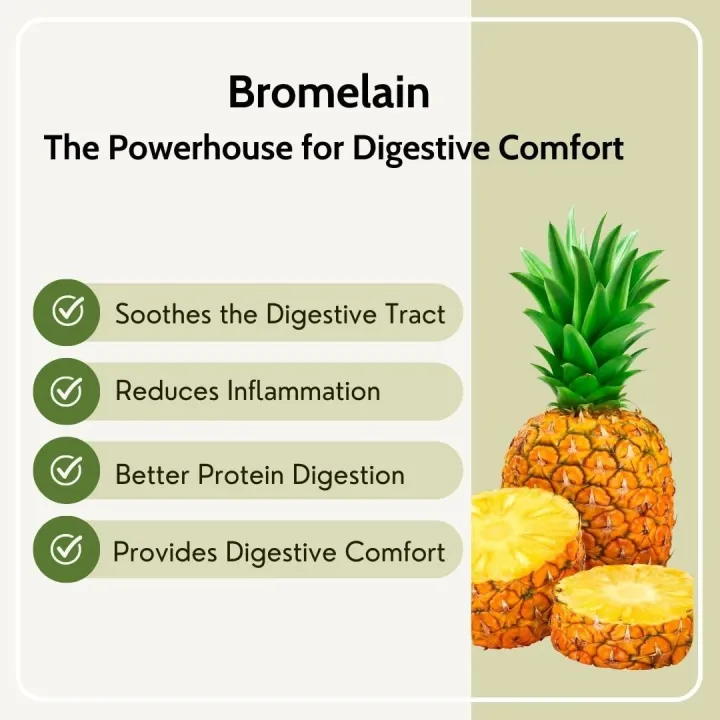 Bromelain
The Powerhouse for Digestive Comfort

Soothes the Digestive Tract

Reduces Inflammation

Better Protein Digestion

Provides Digestive Comfort